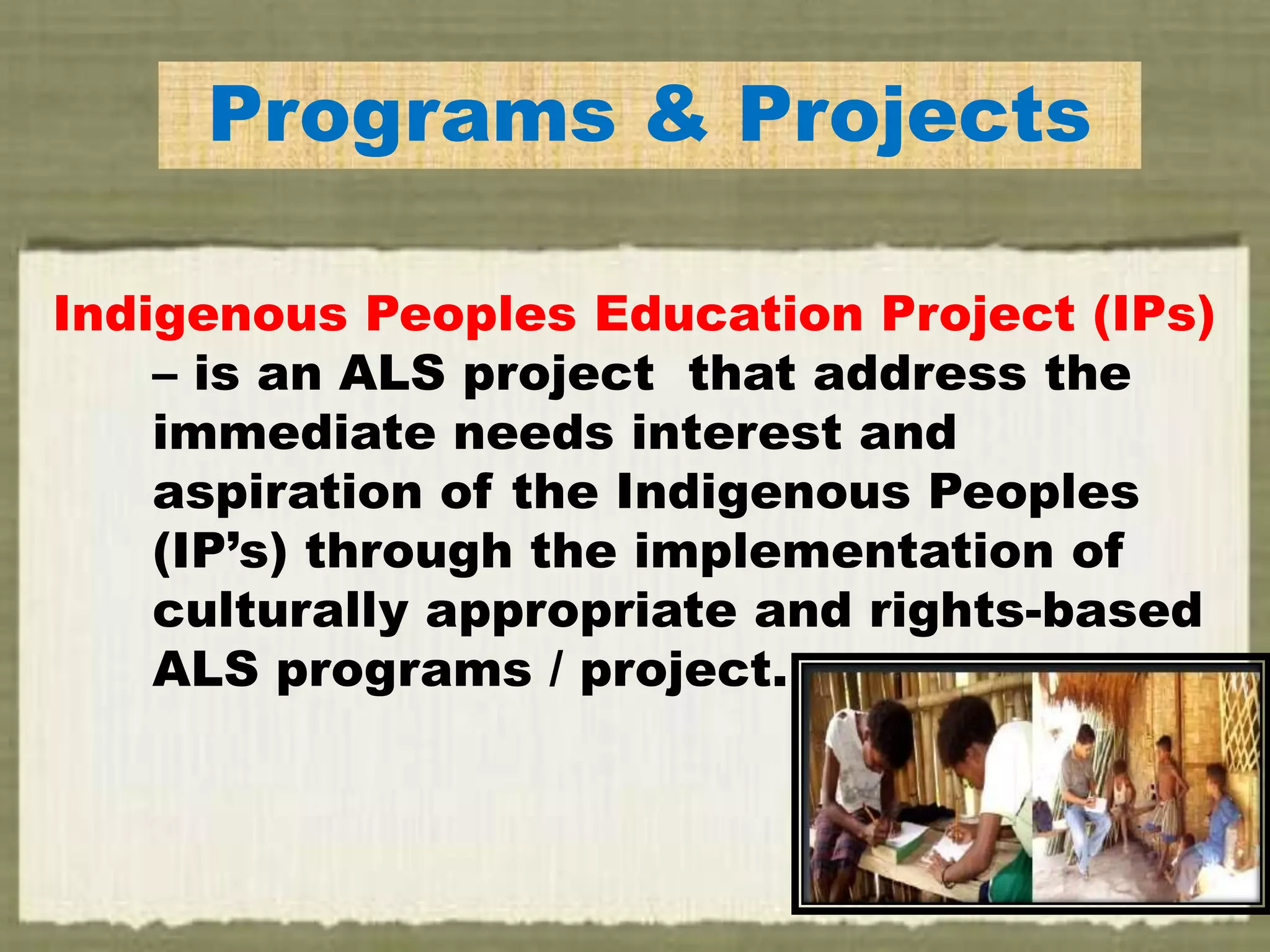 Programs & Projects

Indigenous Peoples Education Project (IPs) – is an ALS project that address the immediate needs interest and aspiration of the Indigenous Peoples (IP’s) through the implementation of culturally appropriate and rights-based ALS programs / project.